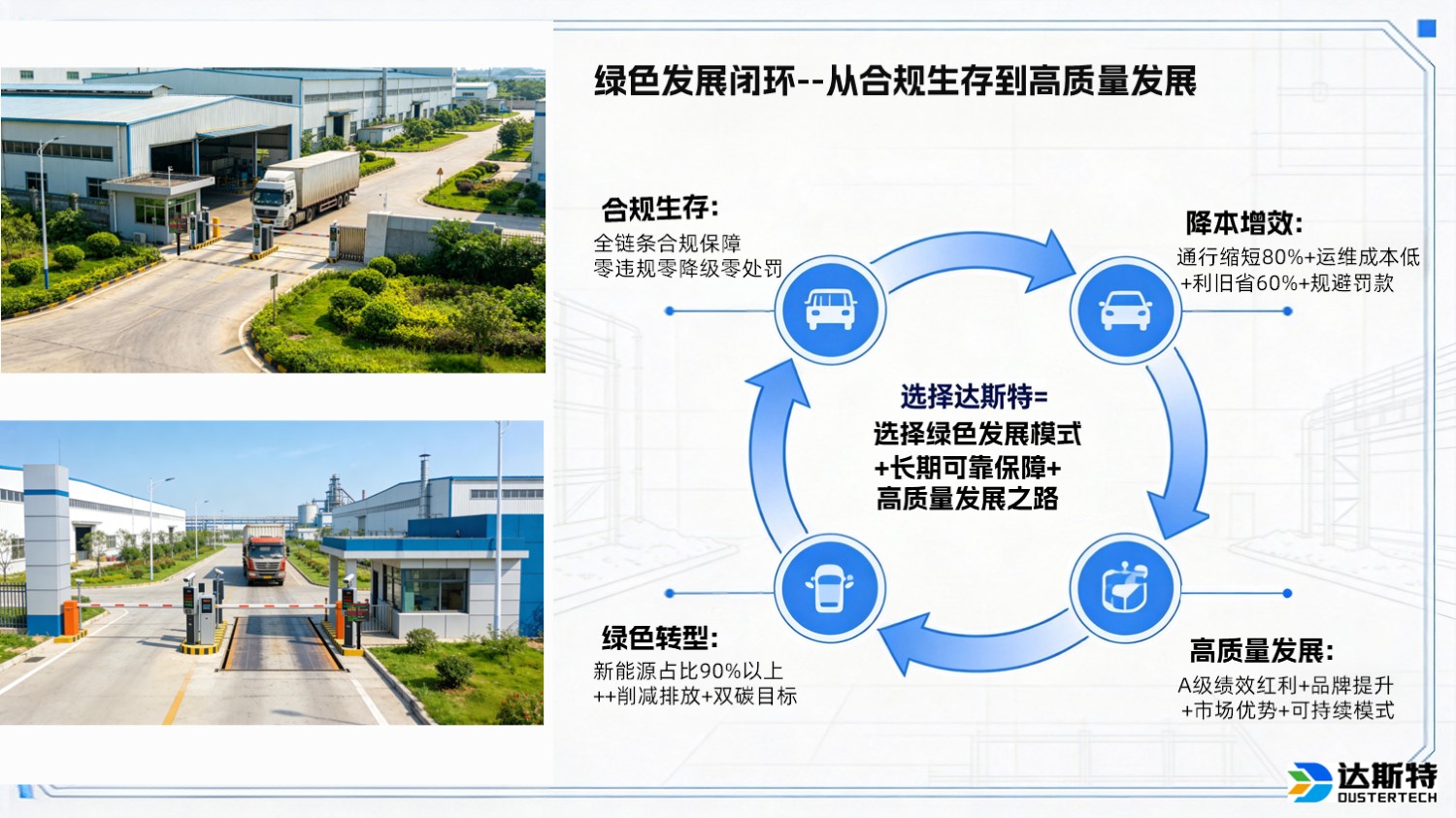 绿色发展闭环--从合规生存到高质量发展

合规生存:
全链条合规保障
零违规零降级零处罚

降本增效:
通行缩短80%+运维成本低
+利旧省60%+规避罚款

选择达斯特=
选择绿色发展模式
+长期可靠保障+
高质量发展之路

绿色转型:
新能源占比90%以上
++削减排放+双碳目标

高质量发展:
A级绩效红利+品牌提升
+市场优势+可持续模式

达斯特
DUSTERTECH